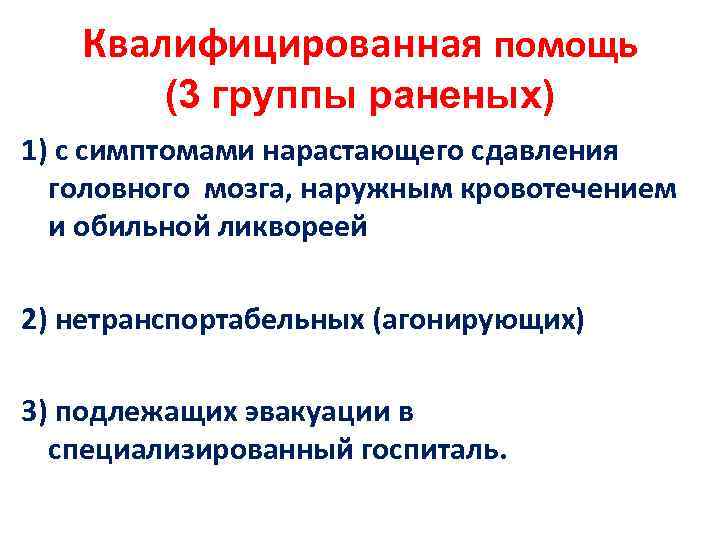 Квалифицированная помощь (3 группы раненых)

1) с симптомами нарастающего сдавления головного мозга, наружным кровотечением и обильной ликвореей

2) нетранспортабельных (агонирующих)

3) подлежащих эвакуации в специализированный госпиталь.